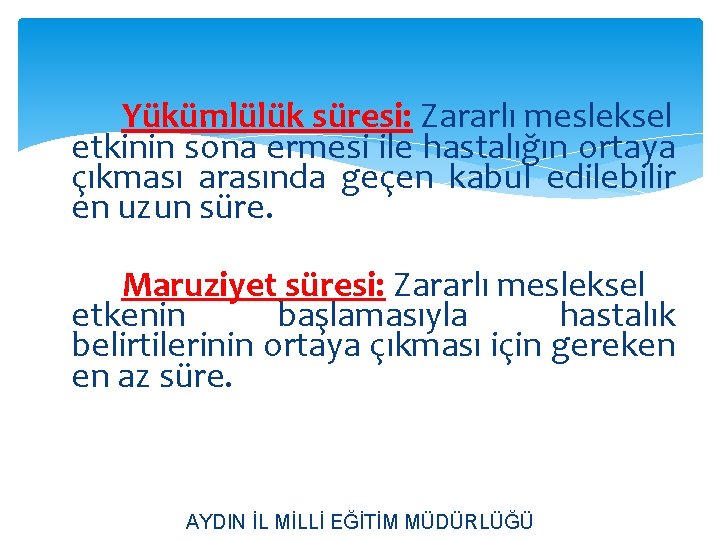 Yükümlülük süresi: Zararlı mesleksel etkinin sona ermesi ile hastalığın ortaya çıkması arasında geçen kabul edilebilir en uzun süre.

Maruziyet süresi: Zararlı mesleksel etkenin başlamasıyla hastalık belirtilerinin ortaya çıkması için gereken en az süre.

AYDIN İL MİLLİ EĞİTİM MÜDÜRLÜĞÜ